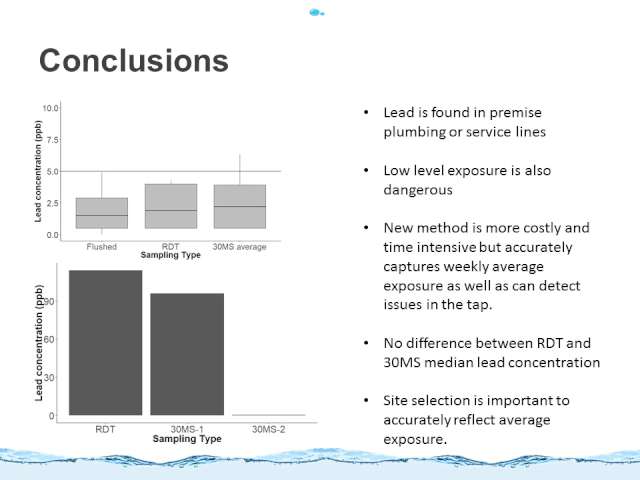 Conclusions

Lead concentration (ppb)

10.0

7.5

5.0

2.5

0.0

Flushed

RDT

30MS average

Sampling Type

Lead concentration (ppb)

90

60

30

0

RDT

30MS-1

30MS-2

Sampling Type

• Lead is found in premise plumbing or service lines

• Low level exposure is also dangerous

• New method is more costly and time intensive but accurately captures weekly average exposure as well as can detect issues in the tap.

• No difference between RDT and 30MS median lead concentration

• Site selection is important to accurately reflect average exposure.